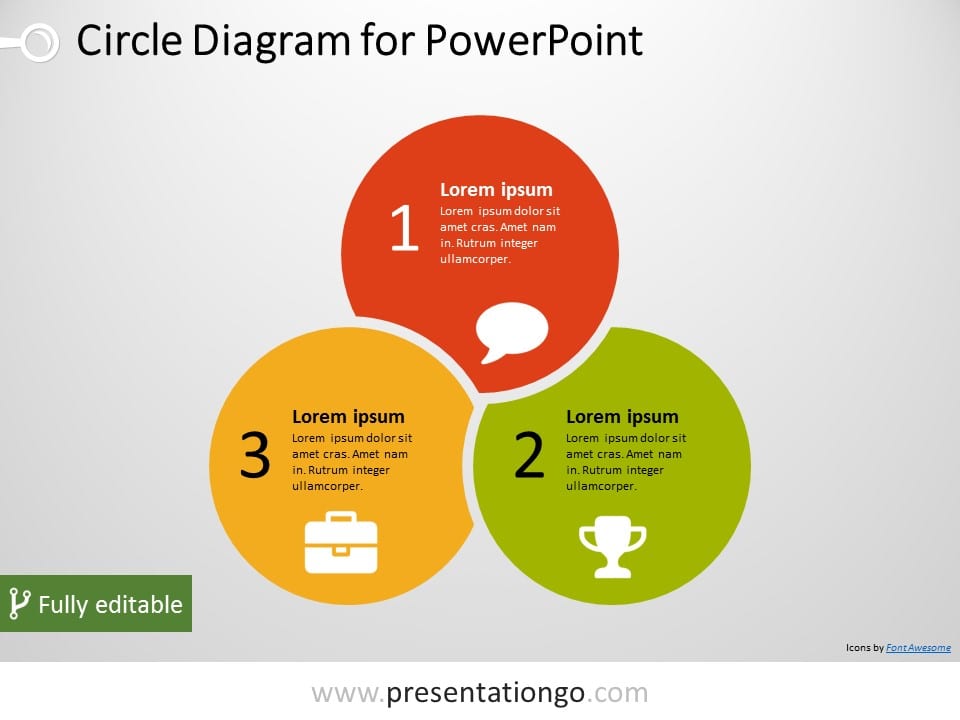 Circle Diagram for PowerPoint

1
Lorem ipsum
Lorem ipsum dolor sit amet cras. Amet nam in. Rutrum integer ullamcorper.

3
Lorem ipsum
Lorem ipsum dolor sit amet cras. Amet nam in. Rutrum integer ullamcorper.

2
Lorem ipsum
Lorem ipsum dolor sit amet cras. Amet nam in. Rutrum integer ullamcorper.

Fully editable

Icons by Font Awesome

www.presentationgo.com